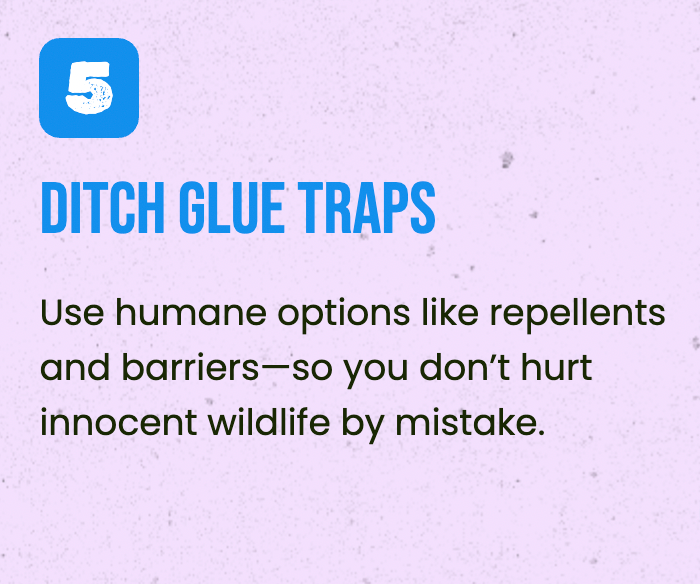 5

DITCH GLUE TRAPS

Use humane options like repellents and barriers—so you don’t hurt innocent wildlife by mistake.